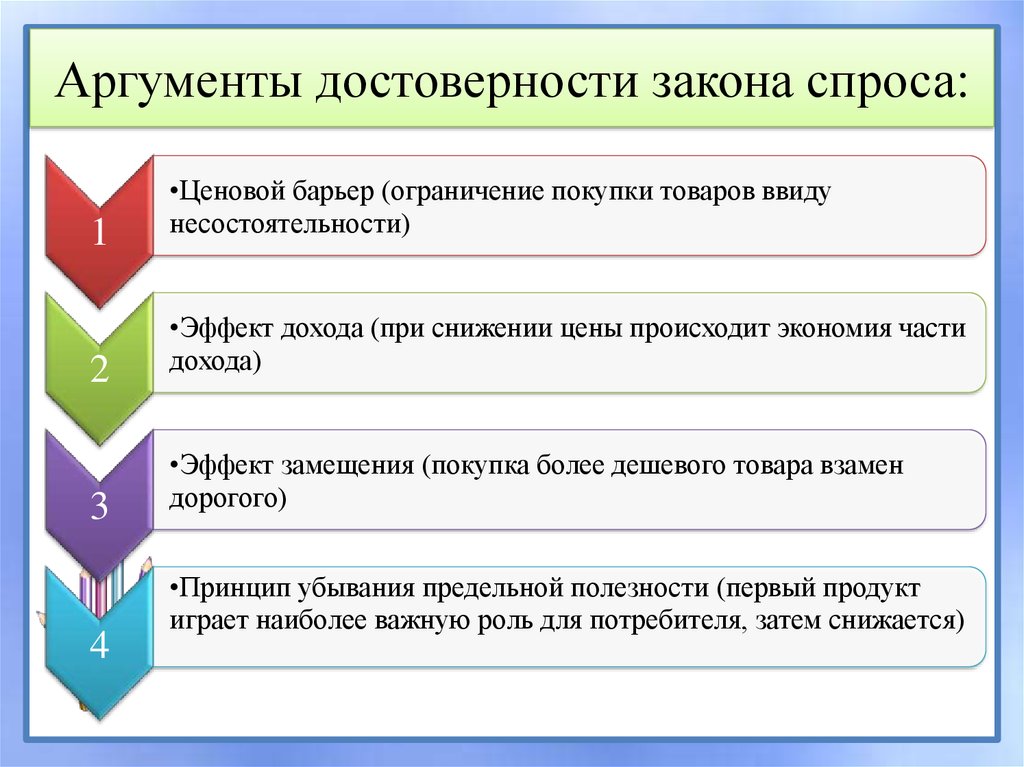 Аргументы достоверности закона спроса:

1

•Ценовой барьер (ограничение покупки товаров ввиду несостоятельности)

2

•Эффект дохода (при снижении цены происходит экономия части дохода)

3

•Эффект замещения (покупка более дешевого товара взамен дорогого)

4

•Принцип убывания предельной полезности (первый продукт играет наиболее важную роль для потребителя, затем снижается)